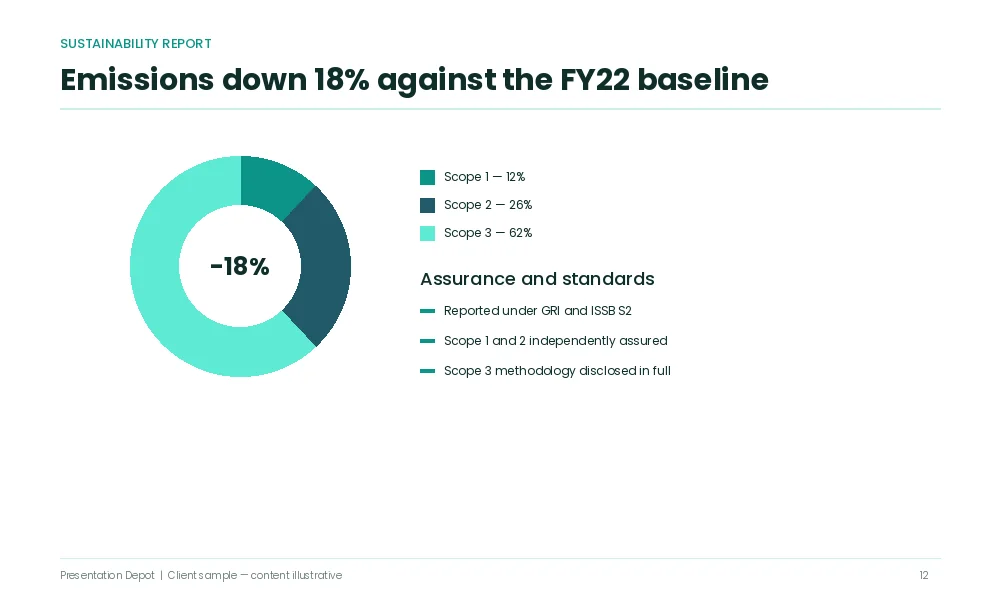 SUSTAINABILITY REPORT

Emissions down 18% against the FY22 baseline

-18%

Scope 1 — 12%

Scope 2 — 26%

Scope 3 — 62%

Assurance and standards

- Reported under GRI and ISSB S2
- Scope 1 and 2 independently assured
- Scope 3 methodology disclosed in full

Presentation Depot | Client sample — content illustrative

12